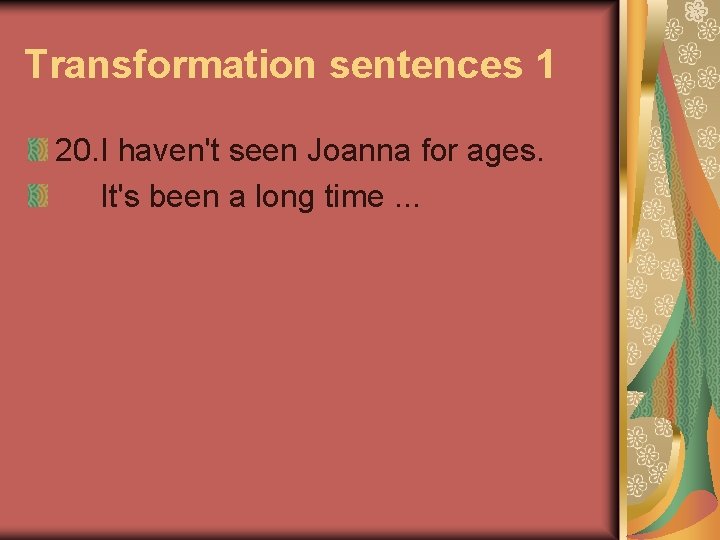 Transformation sentences 1

20.I haven't seen Joanna for ages.

It's been a long time ...